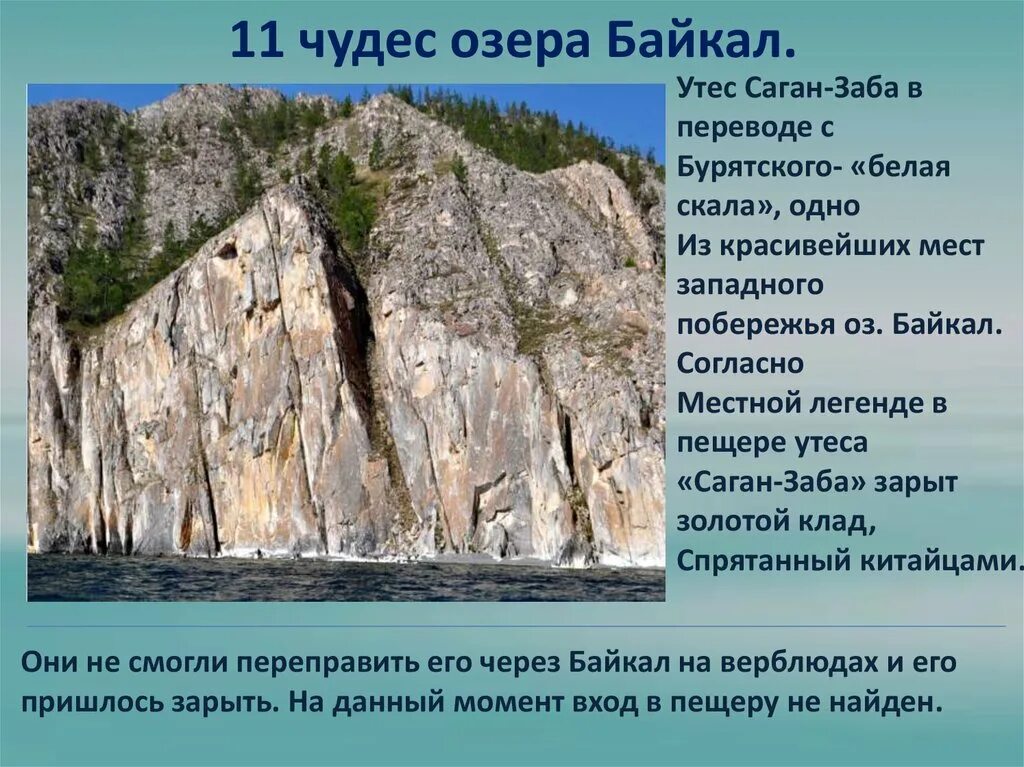 11 чудес озера Байкал.

Утес Саган-Заба в переводе с Бурятского- «белая скала», одно Из красивейших мест западного побережья оз. Байкал. Согласно Местной легенде в пещере утеса «Саган-Заба» зарыт золотой клад, Спрятанный китайцами.

Они не смогли переправить его через Байкал на верблюдах и его пришлось зарыть. На данный момент вход в пещеру не найден.